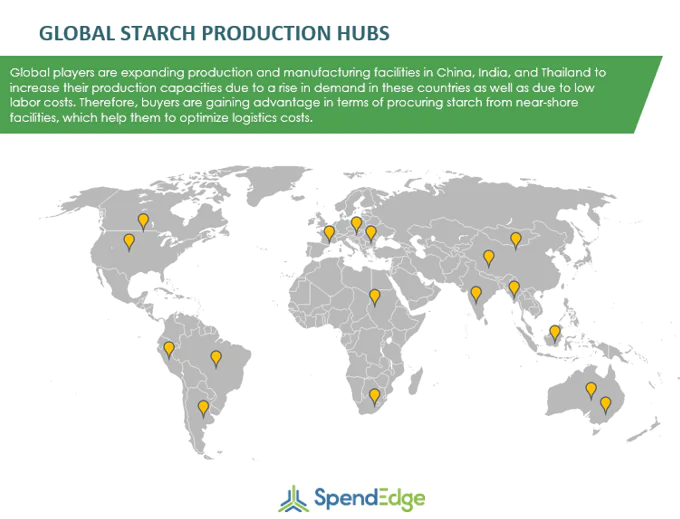 GLOBAL STARCH PRODUCTION HUBS

Global players are expanding production and manufacturing facilities in China, India, and Thailand to increase their production capacities due to a rise in demand in these countries as well as due to low labor costs. Therefore, buyers are gaining advantage in terms of procuring starch from near-shore facilities, which help them to optimize logistics costs.

SpendEdge